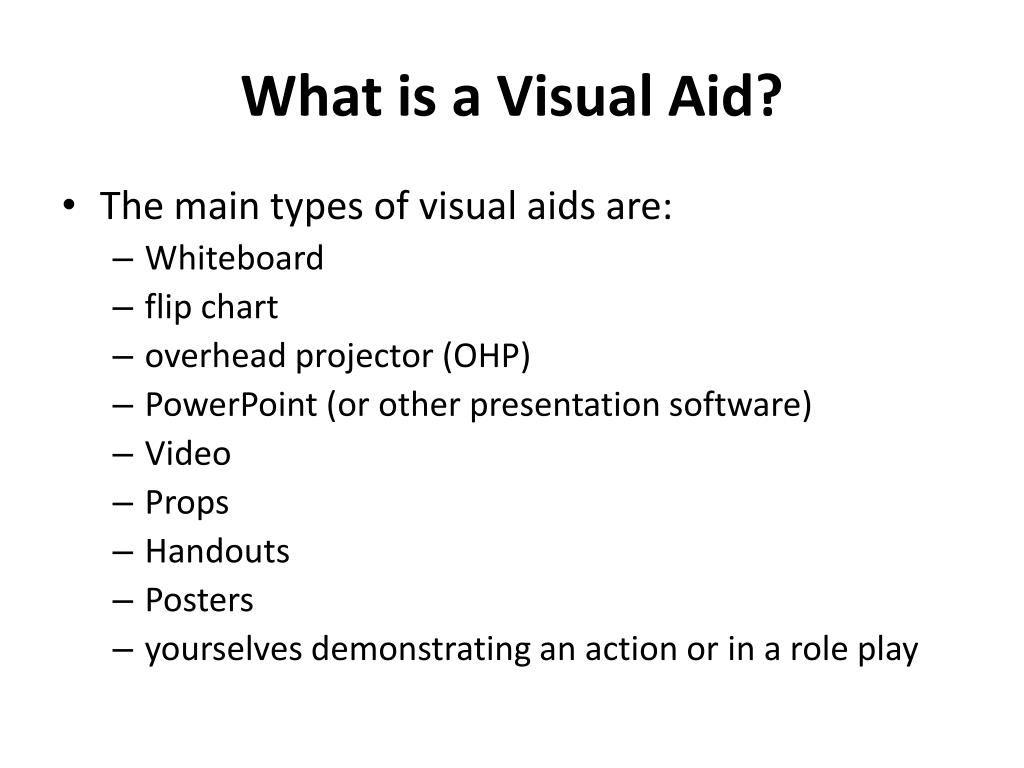 What is a Visual Aid?

• The main types of visual aids are:
– Whiteboard
– flip chart
– overhead projector (OHP)
– PowerPoint (or other presentation software)
– Video
– Props
– Handouts
– Posters
– yourselves demonstrating an action or in a role play